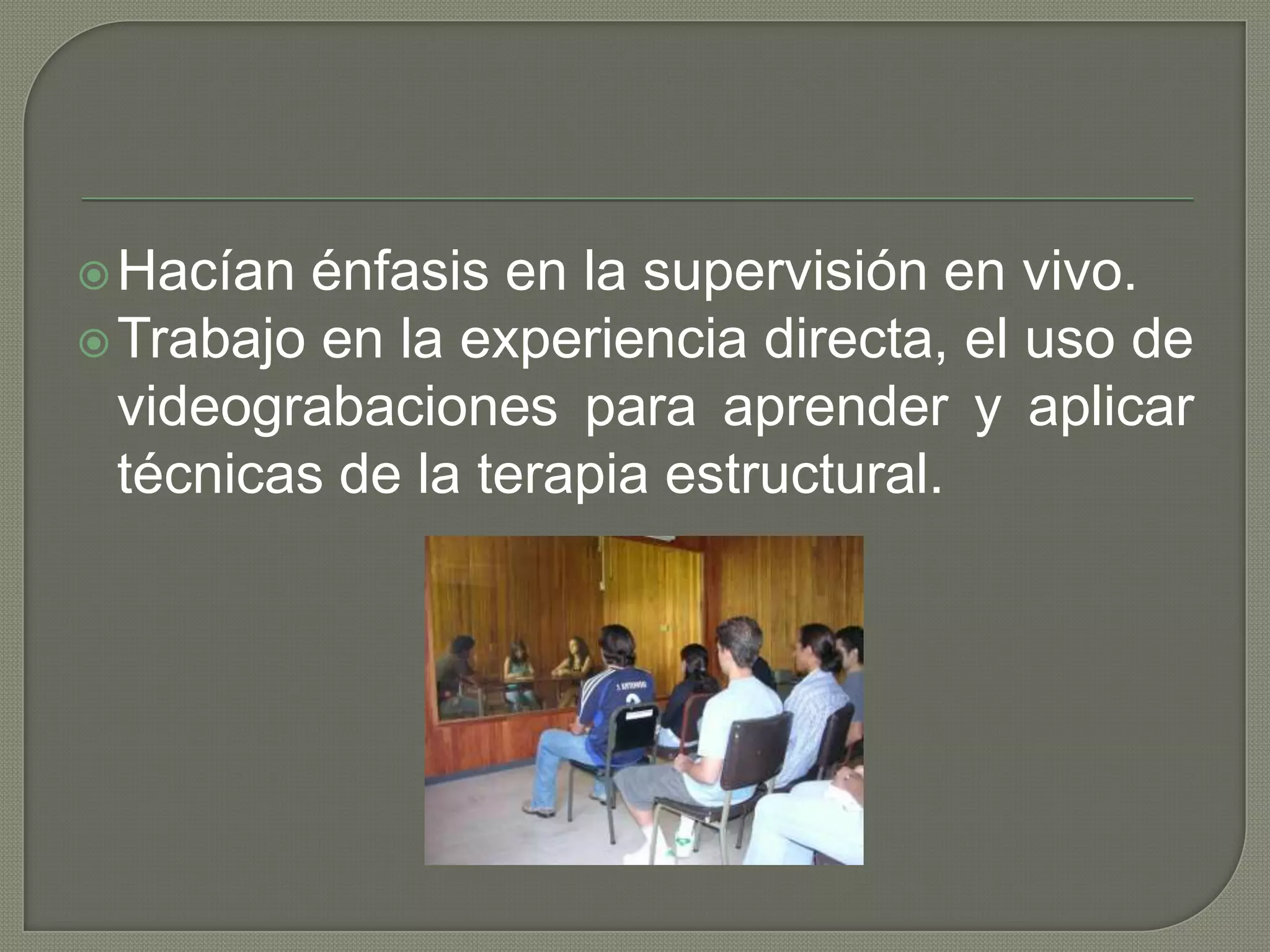 Hacían énfasis en la supervisión en vivo.

Trabajo en la experiencia directa, el uso de videograbaciones para aprender y aplicar técnicas de la terapia estructural.